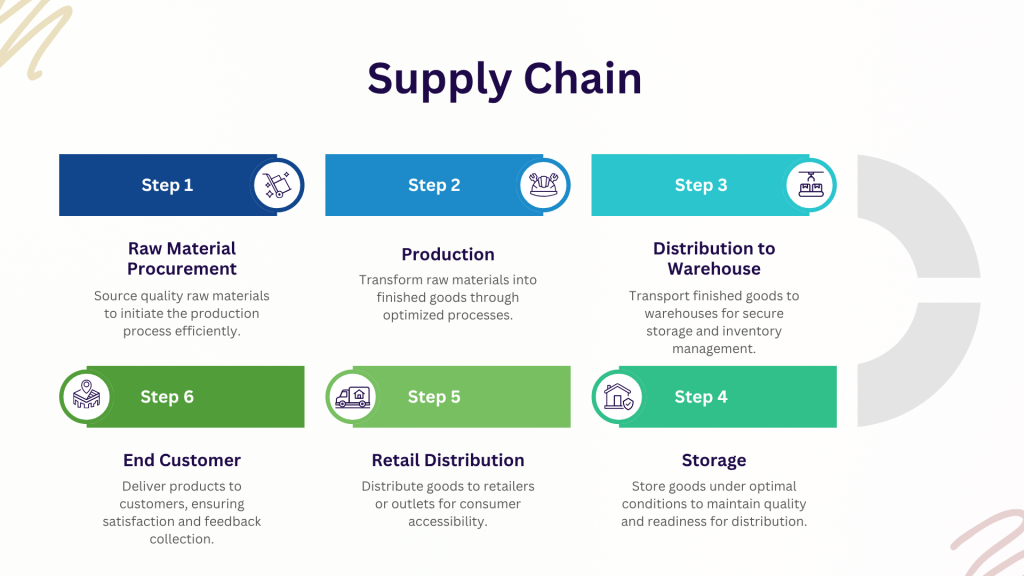 Supply Chain

Step 1

Raw Material Procurement

Source quality raw materials to initiate the production process efficiently.

Step 2

Production

Transform raw materials into finished goods through optimized processes.

Step 3

Distribution to Warehouse

Transport finished goods to warehouses for secure storage and inventory management.

Step 6

End Customer

Deliver products to customers, ensuring satisfaction and feedback collection.

Step 5

Retail Distribution

Distribute goods to retailers or outlets for consumer accessibility.

Step 4

Storage

Store goods under optimal conditions to maintain quality and readiness for distribution.